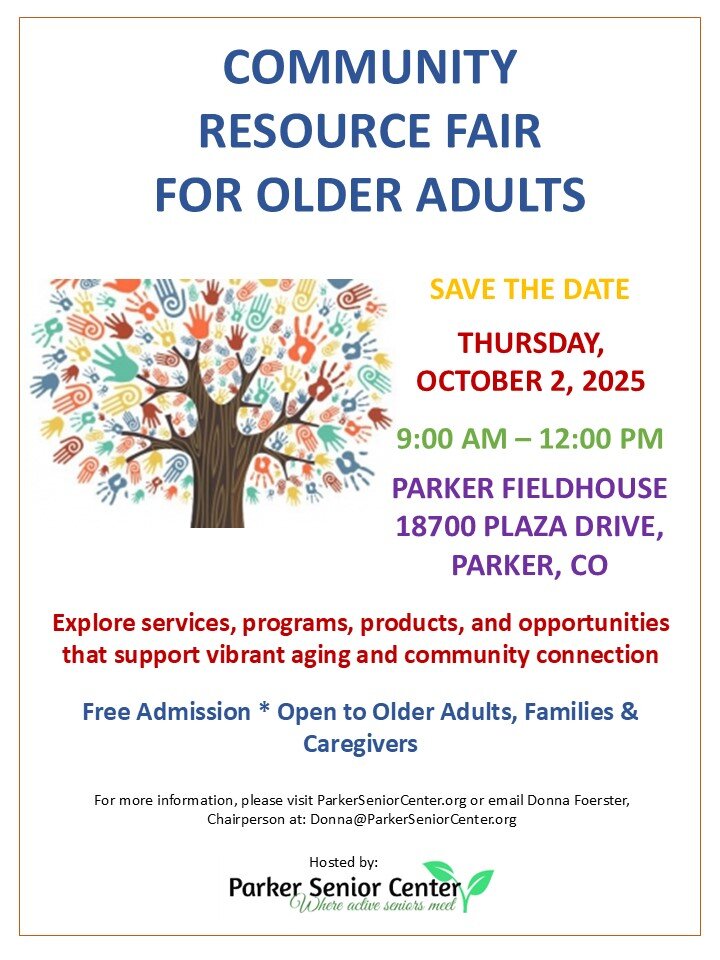 COMMUNITY
RESOURCE FAIR
FOR OLDER ADULTS

SAVE THE DATE

THURSDAY,
OCTOBER 2, 2025

9:00 AM – 12:00 PM

PARKER FIELDHOUSE
18700 PLAZA DRIVE,
PARKER, CO

Explore services, programs, products, and opportunities that support vibrant aging and community connection

Free Admission * Open to Older Adults, Families & Caregivers

For more information, please visit ParkerSeniorCenter.org or email Donna Foerster, Chairperson at: Donna@ParkerSeniorCenter.org

Hosted by:
Parker Senior Center
Where active seniors meet